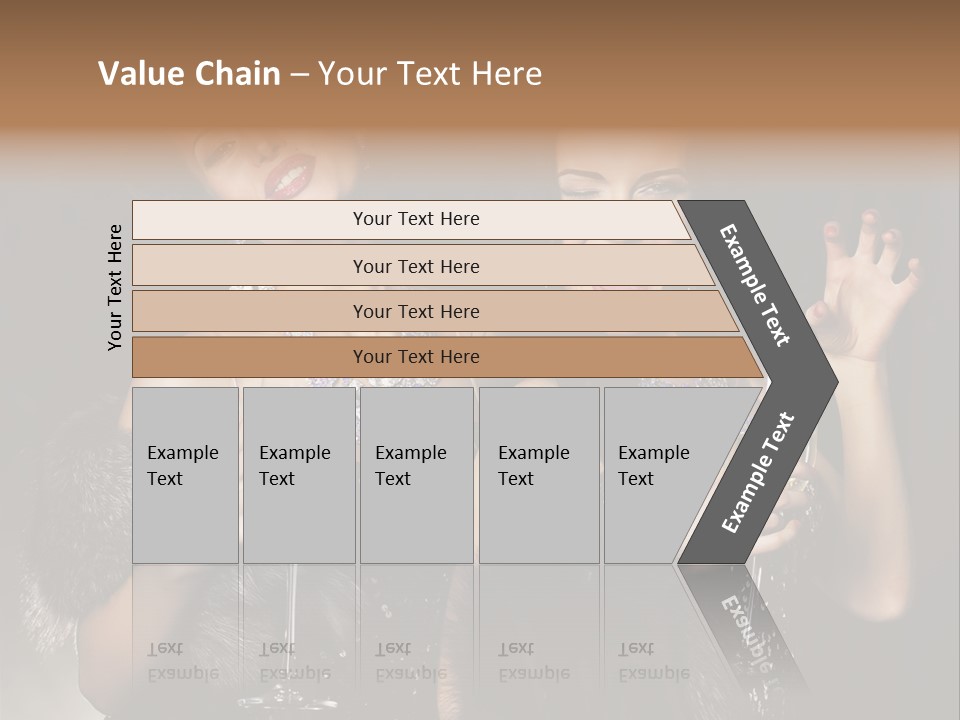 Value Chain – Your Text Here

Your Text Here

Your Text Here

Your Text Here

Your Text Here

Your Text Here

Example Text

Example Text

Example Text

Example Text

Example Text

Example Text

Example Text